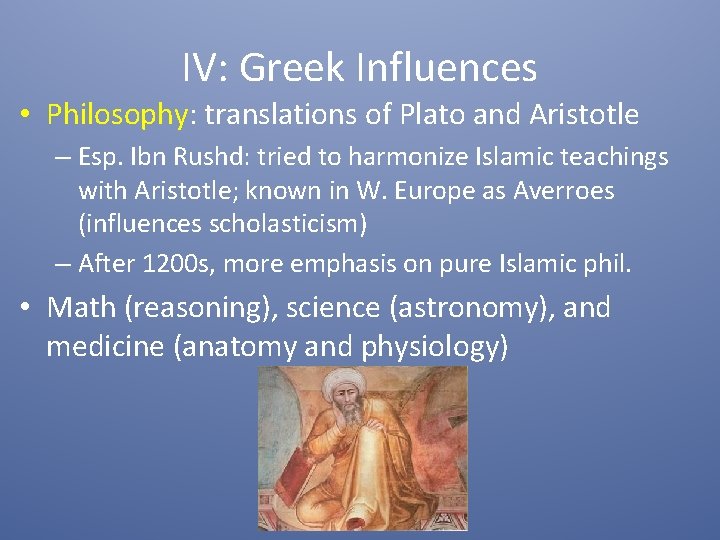 IV: Greek Influences

• Philosophy: translations of Plato and Aristotle

– Esp. Ibn Rushd: tried to harmonize Islamic teachings with Aristotle; known in W. Europe as Averroes (influences scholasticism)

– After 1200s, more emphasis on pure Islamic phil.

• Math (reasoning), science (astronomy), and medicine (anatomy and physiology)